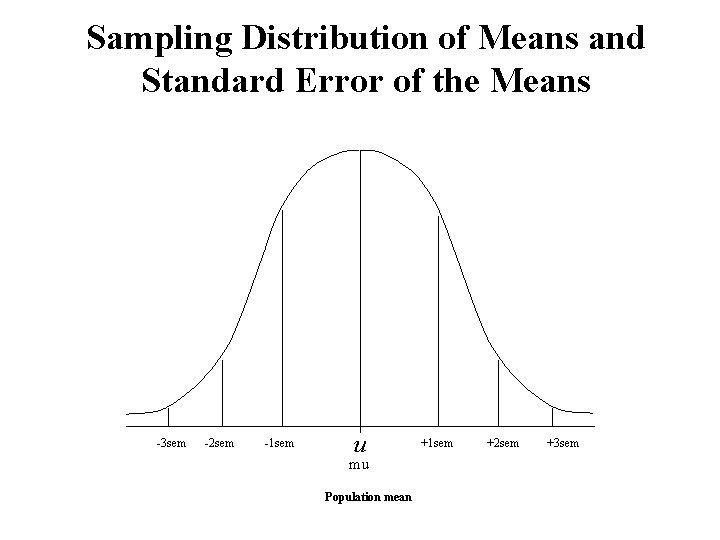 Sampling Distribution of Means and Standard Error of the Means

-3sem -2sem -1sem $u$ +1sem +2sem +3sem

mu

Population mean